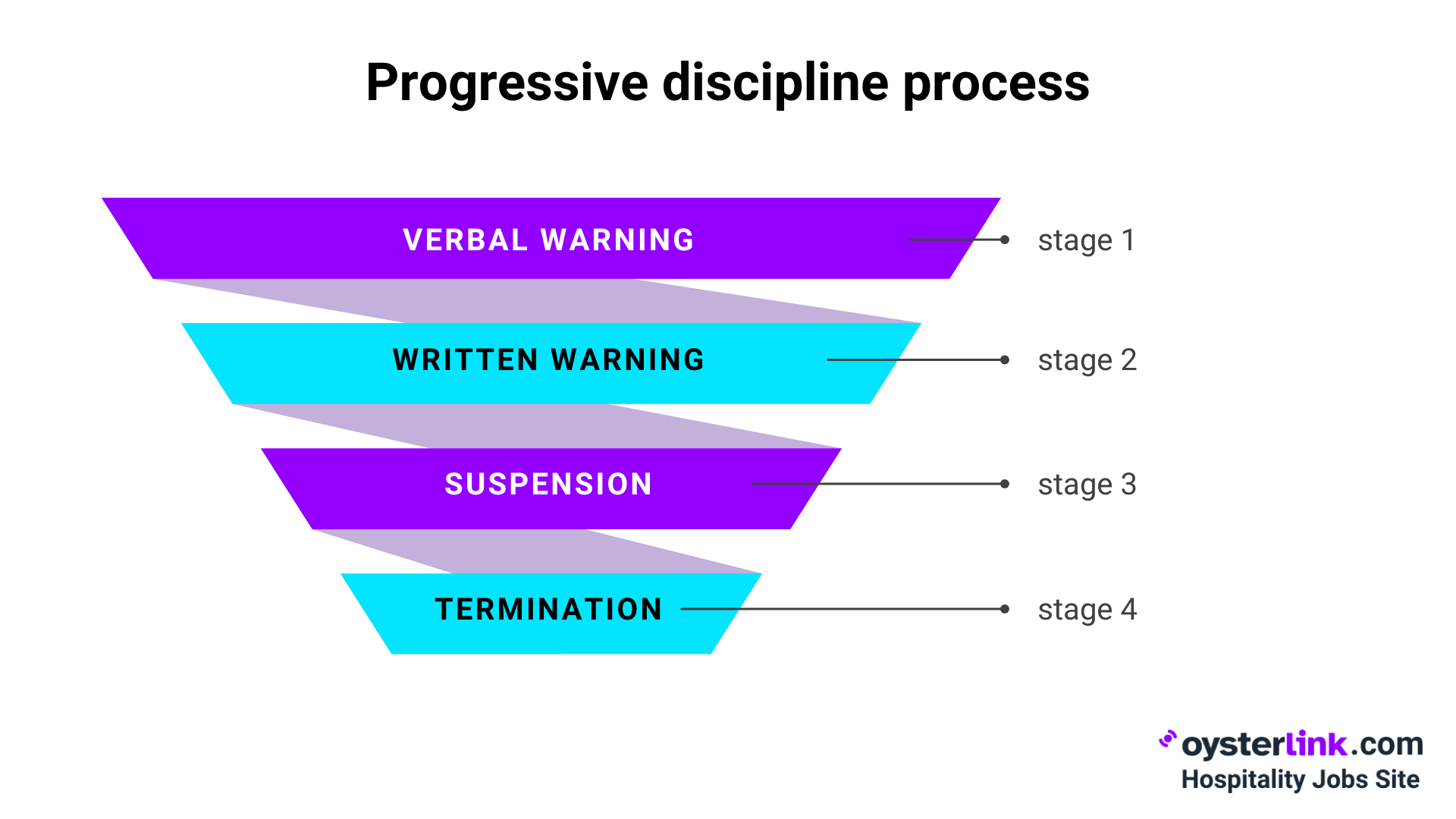 Progressive discipline process

VERBAL WARNING
stage 1

WRITTEN WARNING
stage 2

SUSPENSION
stage 3

TERMINATION
stage 4

oysterlink.com
Hospitality Jobs Site